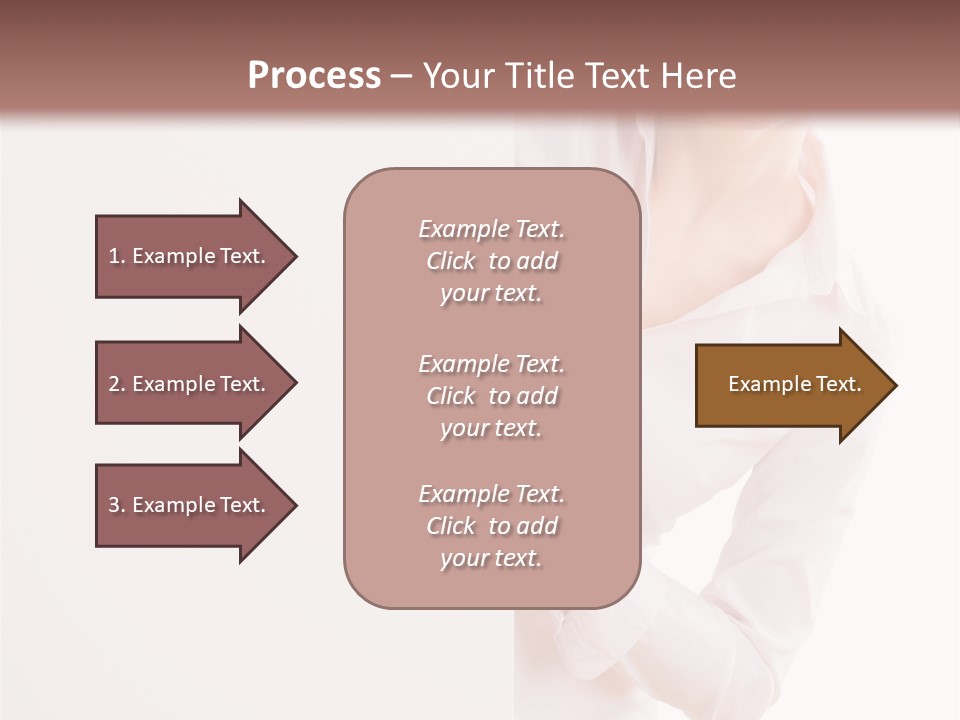 Process – Your Title Text Here

1. Example Text.

2. Example Text.

3. Example Text.

Example Text. Click to add your text.

Example Text. Click to add your text.

Example Text. Click to add your text.

Example Text.